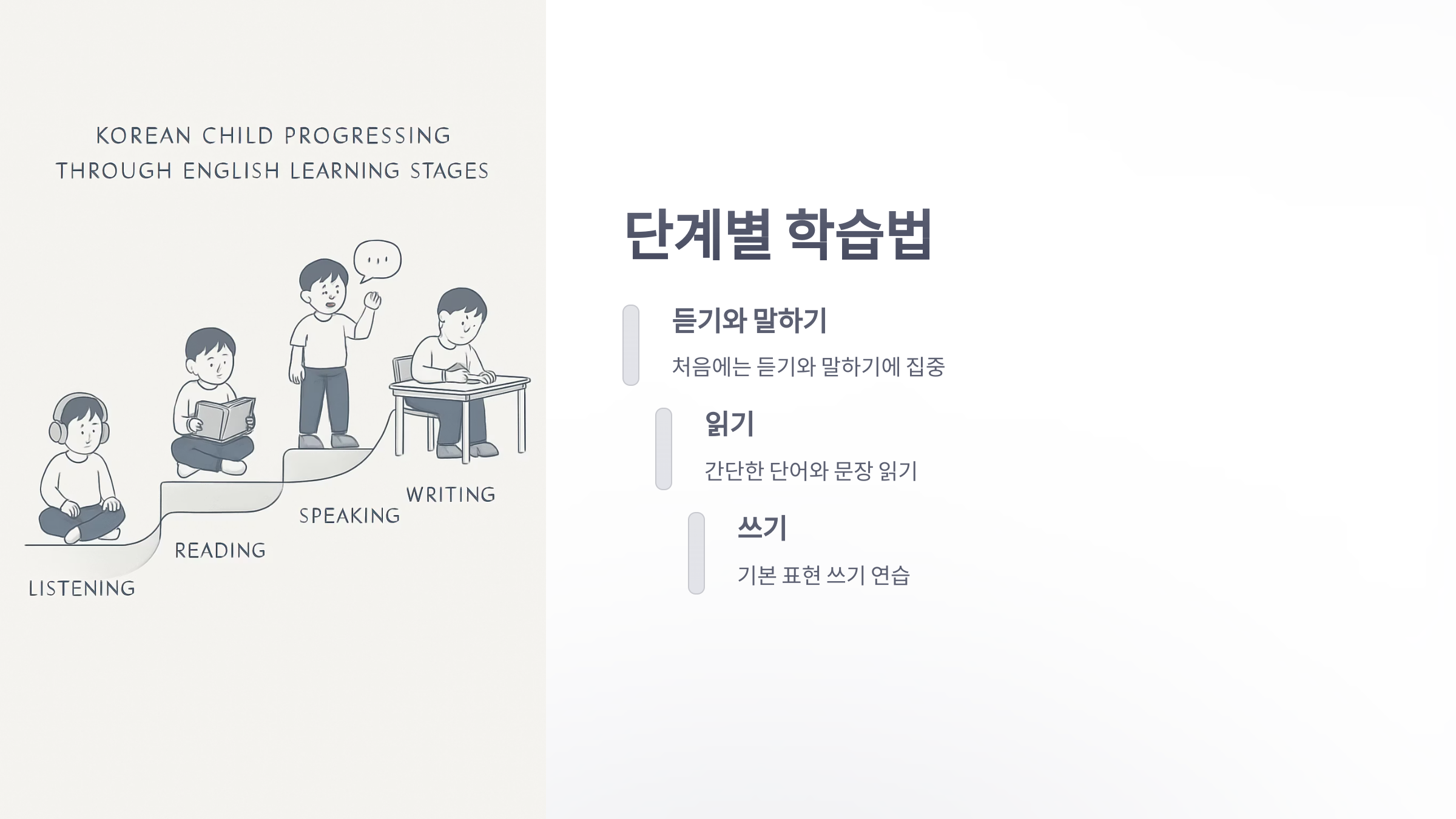 KOREAN CHILD PROGRESSING THROUGH ENGLISH LEARNING STAGES

LISTENING
READING
SPEAKING
WRITING

단계별 학습법

듣기와 말하기

처음에는 듣기와 말하기에 집중

읽기

간단한 단어와 문장 읽기

쓰기

기본 표현 쓰기 연습